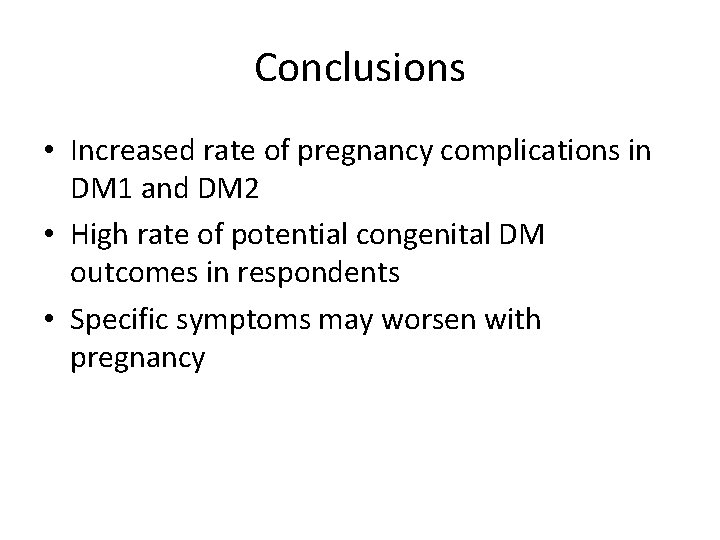 Conclusions

• Increased rate of pregnancy complications in DM1 and DM2
• High rate of potential congenital DM outcomes in respondents
• Specific symptoms may worsen with pregnancy